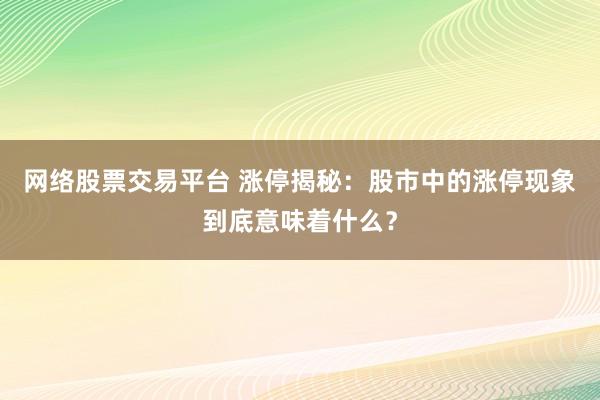 网络股票交易平台 涨停揭秘：股市中的涨停现象到底意味着什么？